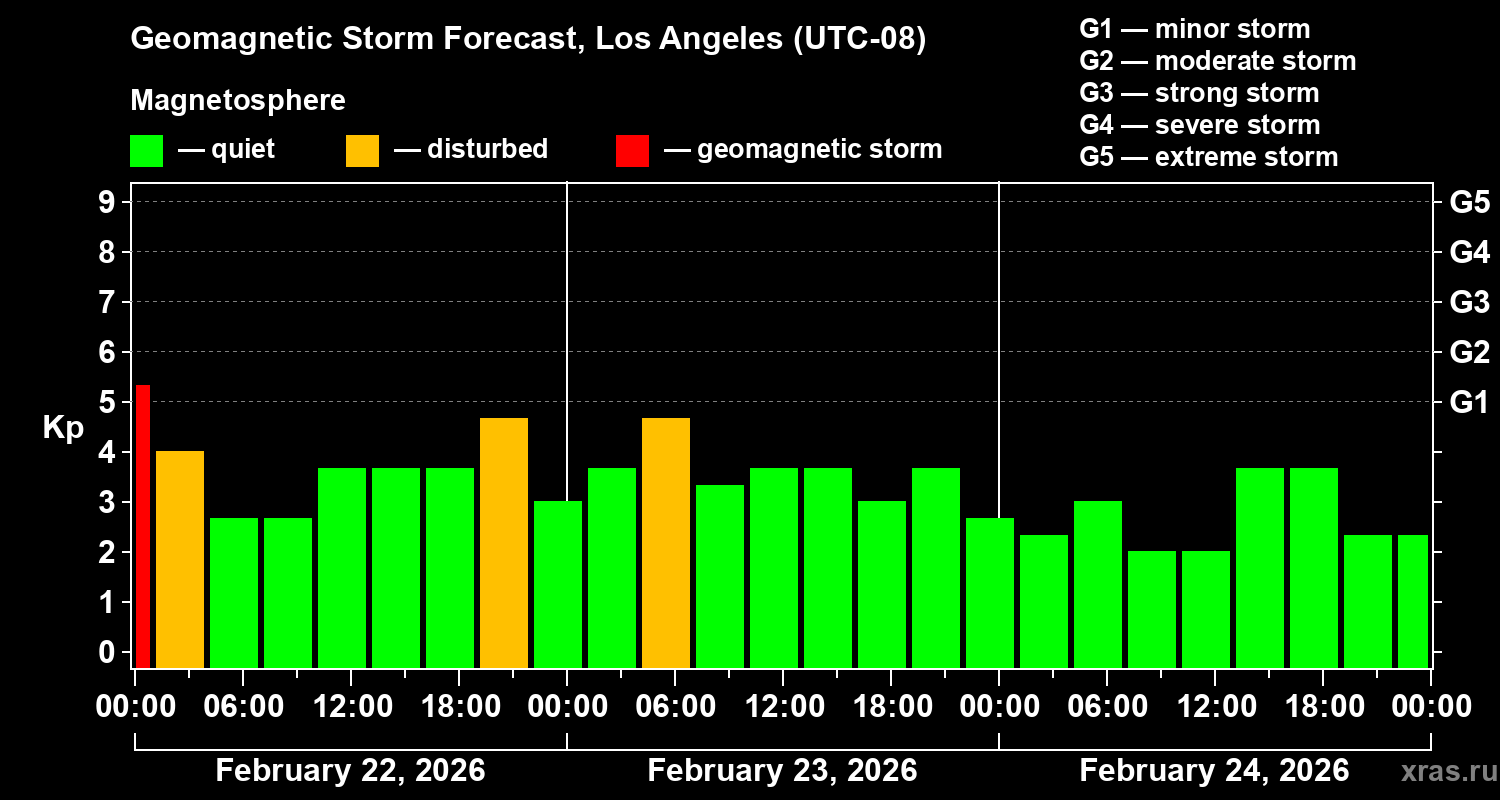 Geomagnetic Storm Forecast, Los Angeles (UTC-08)

Magnetosphere

— quiet — disturbed — geomagnetic storm

G1 — minor storm
G2 — moderate storm
G3 — strong storm
G4 — severe storm
G5 — extreme storm

Kp

9 8 7 6 5 4 3 2 1 0

G5 G4 G3 G2 G1

00:00 06:00 12:00 18:00 00:00 06:00 12:00 18:00 00:00 06:00 12:00 18:00 00:00

February 22, 2026 February 23, 2026 February 24, 2026

xras.ru